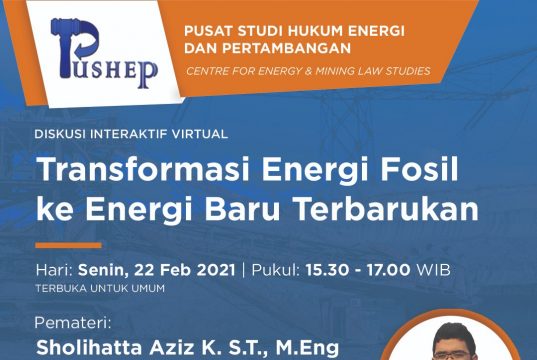 PUSHEP

PUSAT STUDI HUKUM ENERGI DAN PERTAMBANGAN

CENTRE FOR ENERGY & MINING LAW STUDIES

DISKUSI INTERAKTIF VIRTUAL

Transformasi Energi Fosil ke Energi Baru Terbarukan

Hari: Senin, 22 Feb 2021 | Pukul: 15.30 - 17.00 WIB

TERBUKA UNTUK UMUM

Pemateri:

Sholihatta Aziz K. S.T., M.Eng